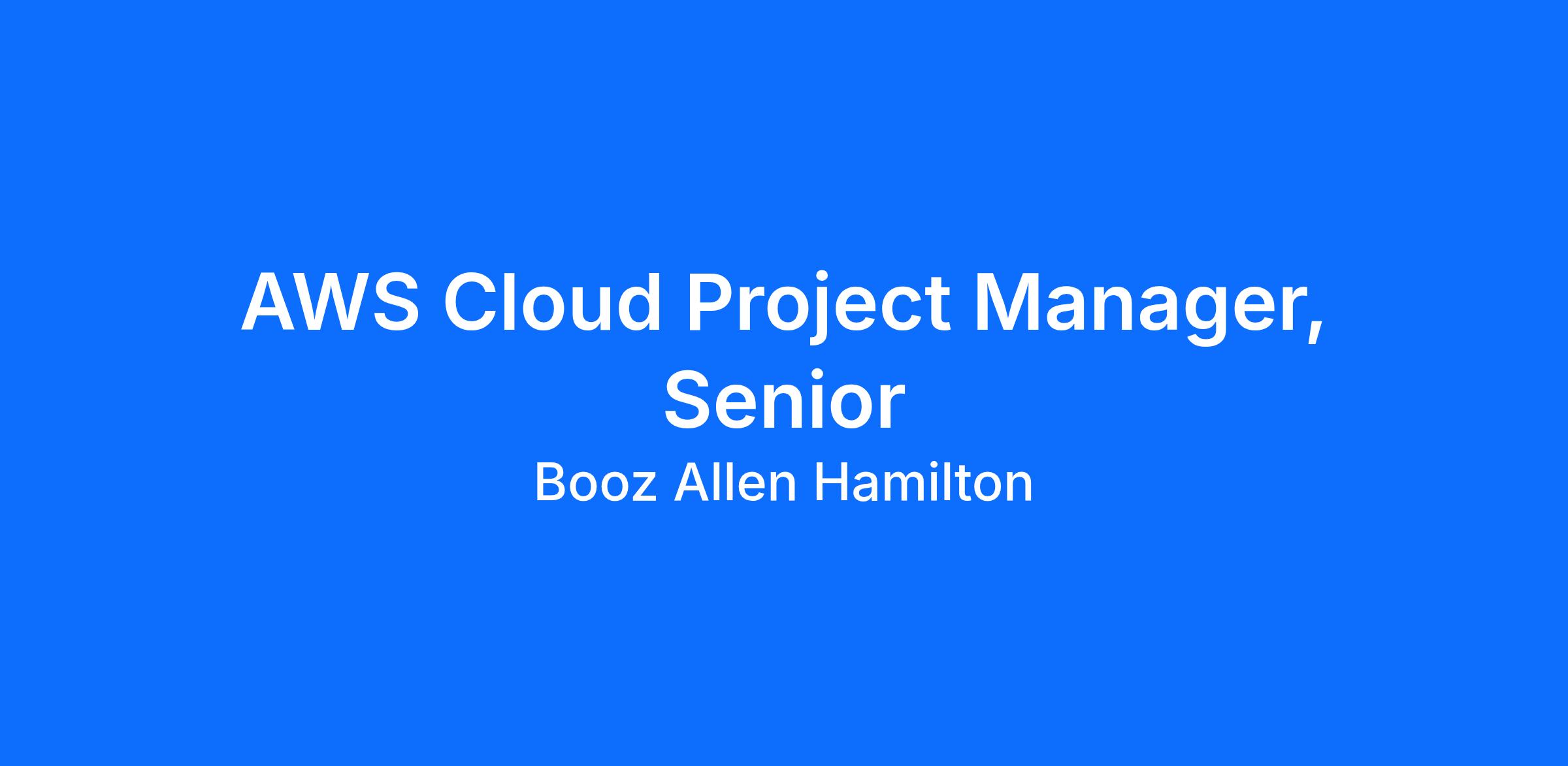 AWS Cloud Project Manager, Senior

Booz Allen Hamilton